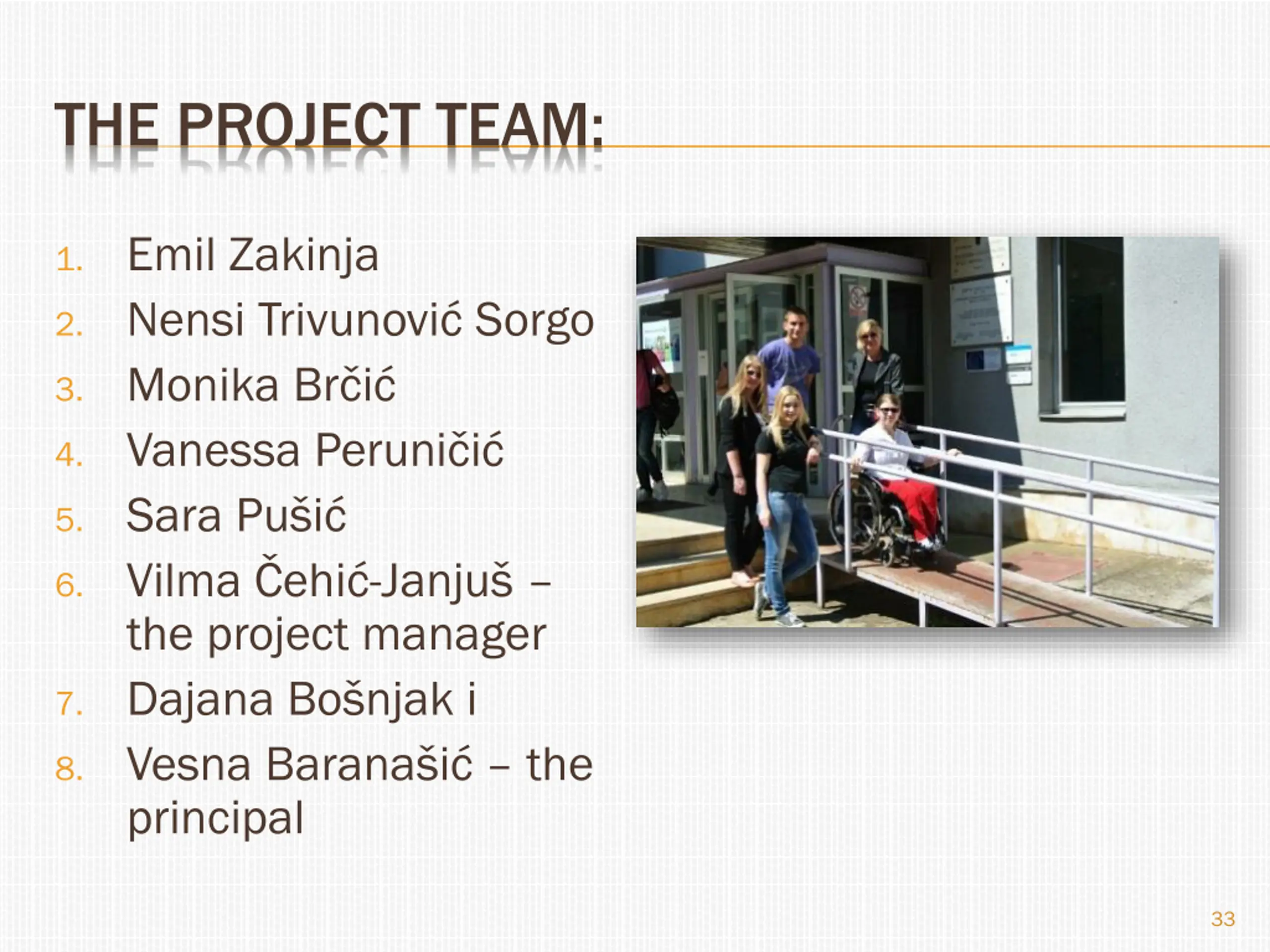 THE PROJECT TEAM:

1. Emil Zakinja
2. Nensi Trivunović Sorgo
3. Monika Brčić
4. Vanessa Peruničić
5. Sara Pušić
6. Vilma Čehić-Janjuš – the project manager
7. Dajana Bošnjak i
8. Vesna Baranašić – the principal

33